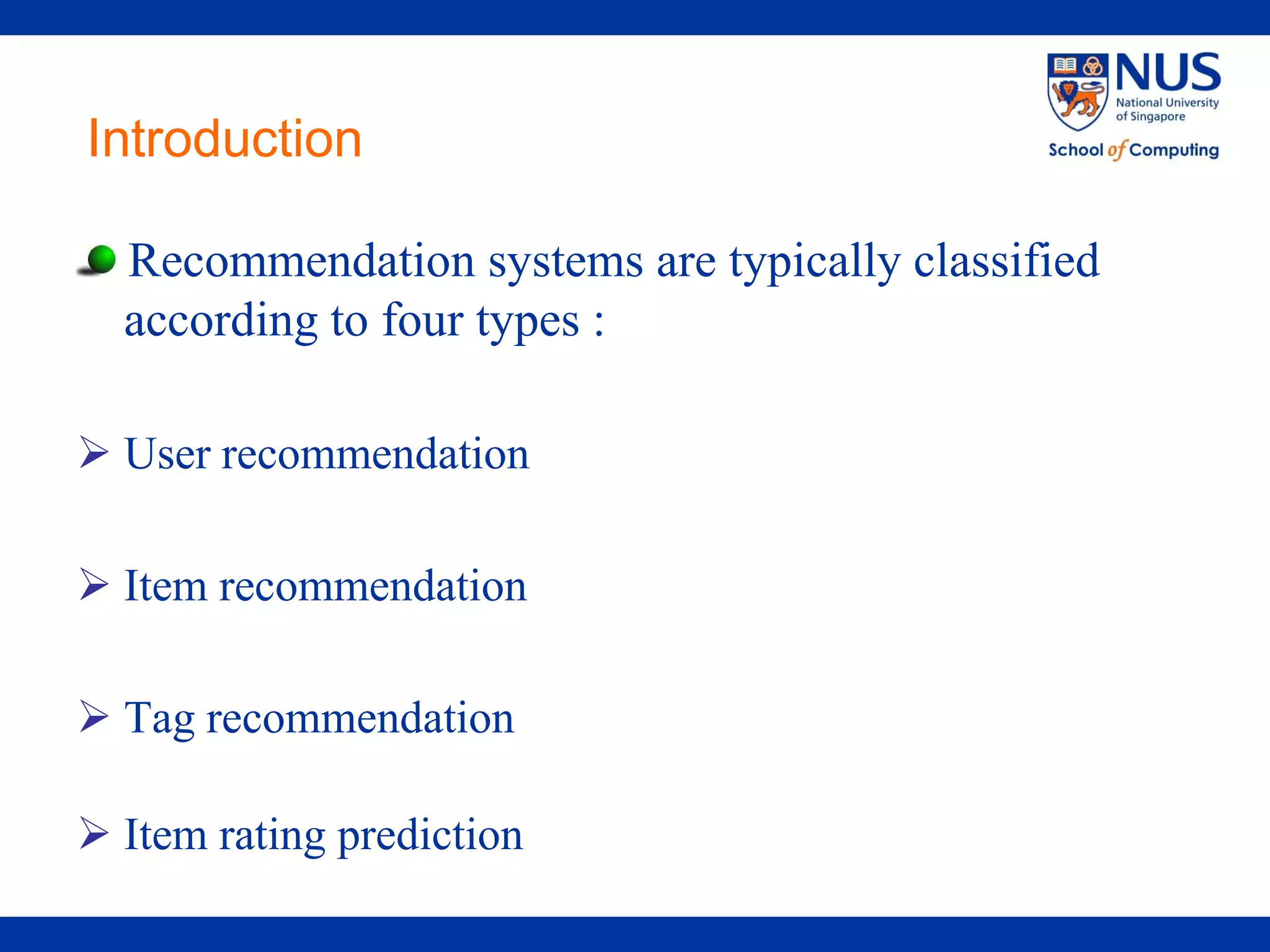 NUS
National University of Singapore
School of Computing

Introduction

Recommendation systems are typically classified according to four types :

➢ User recommendation

➢ Item recommendation

➢ Tag recommendation

➢ Item rating prediction